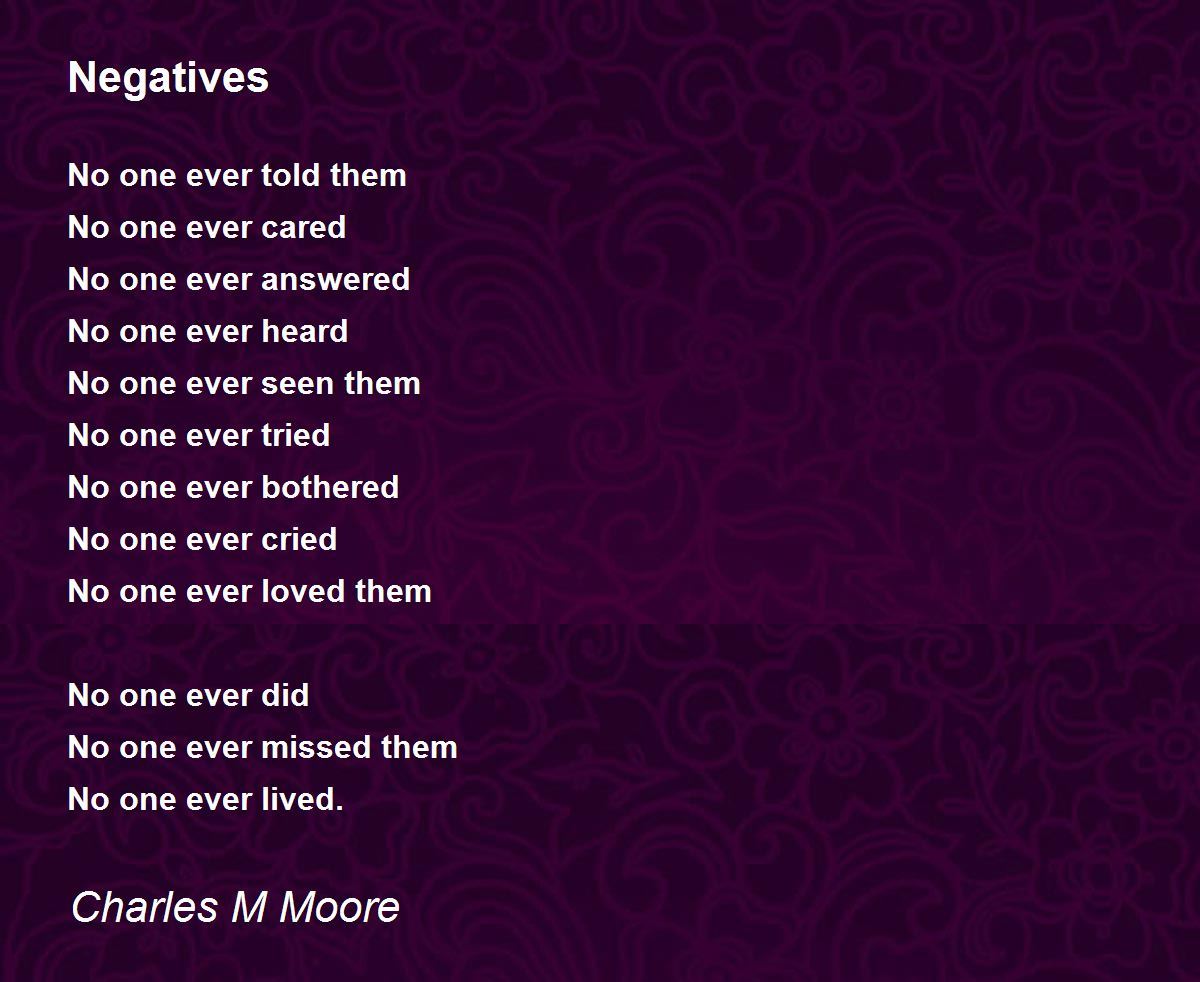 Negatives

No one ever told them
No one ever cared
No one ever answered
No one ever heard
No one ever seen them
No one ever tried
No one ever bothered
No one ever cried
No one ever loved them

No one ever did
No one ever missed them
No one ever lived.

Charles M Moore